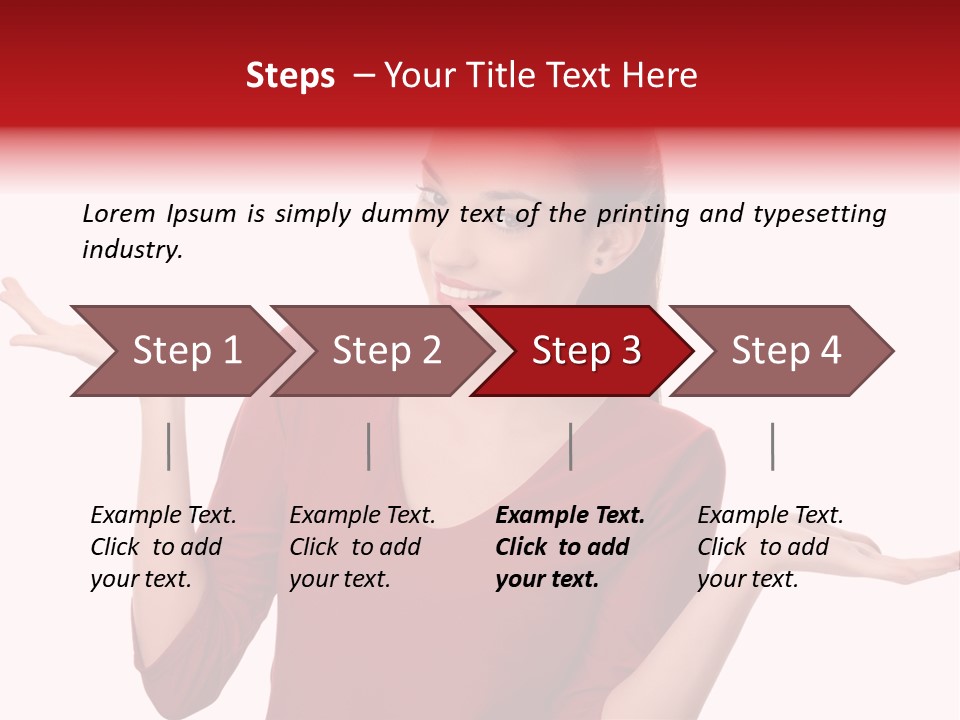 Steps – Your Title Text Here

Lorem Ipsum is simply dummy text of the printing and typesetting industry.

Step 1

Step 2

Step 3

Step 4

Example Text. Click to add your text.

Example Text. Click to add your text.

Example Text. Click to add your text.

Example Text. Click to add your text.